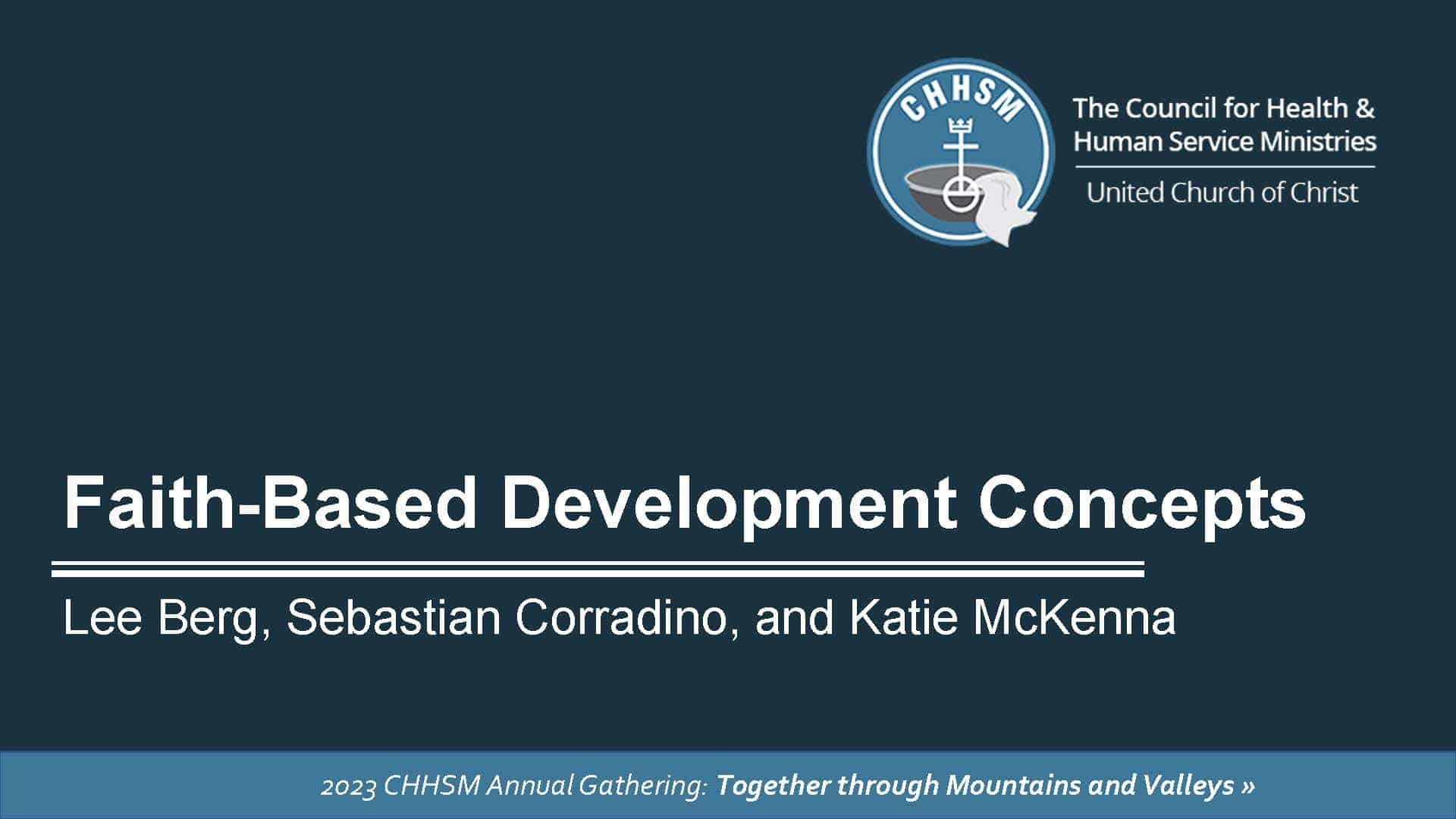 CHHSM

The Council for Health & Human Service Ministries

United Church of Christ

Faith-Based Development Concepts

Lee Berg, Sebastian Corradino, and Katie McKenna

2023 CHHSM Annual Gathering: Together through Mountains and Valleys »